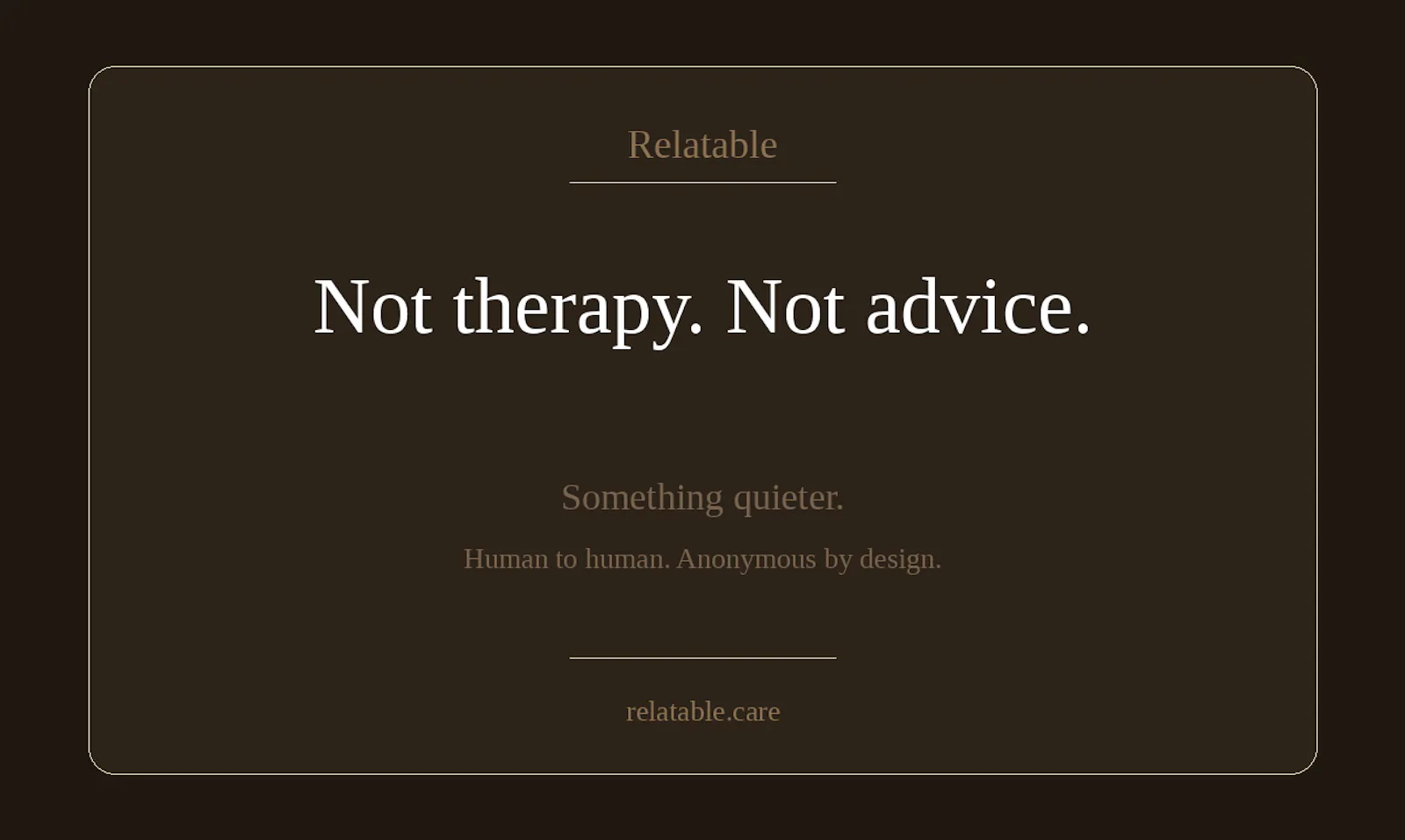 Relatable

Not therapy. Not advice.

Something quieter.

Human to human. Anonymous by design.

relatable.care